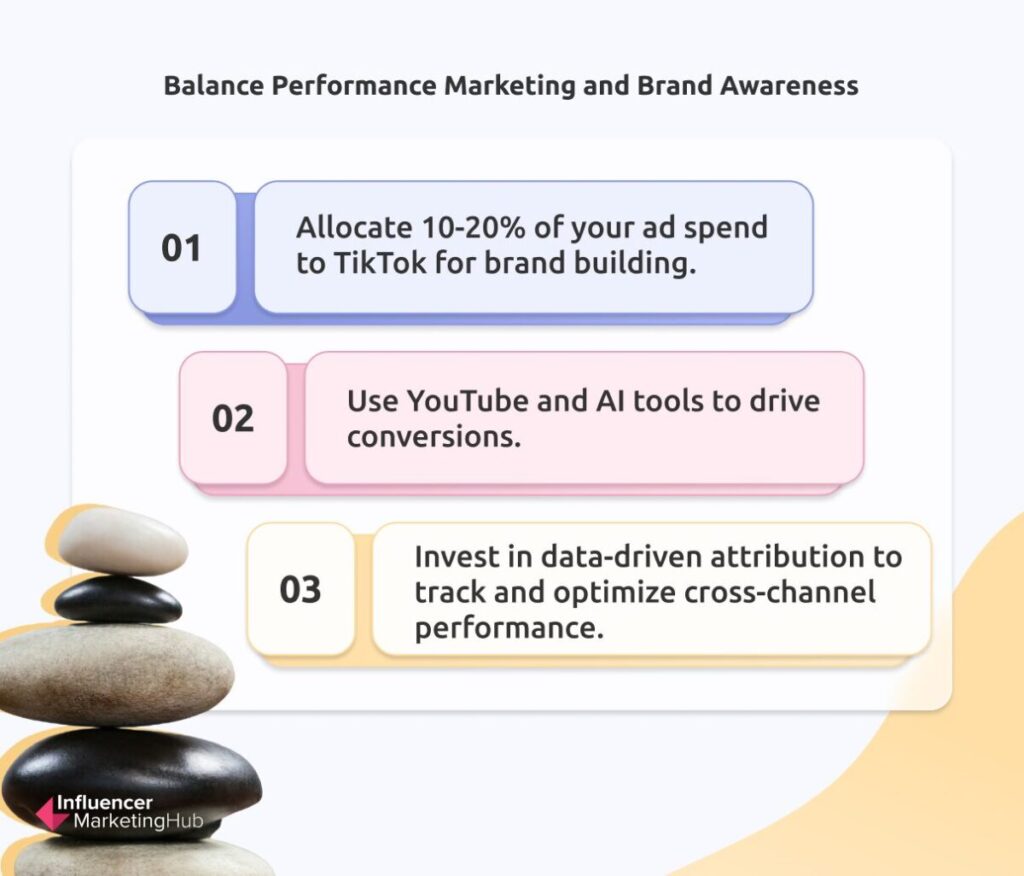 Balance Performance Marketing and Brand Awareness

01

Allocate 10-20% of your ad spend to TikTok for brand building.

02

Use YouTube and AI tools to drive conversions.

03

Invest in data-driven attribution to track and optimize cross-channel performance.

Influencer MarketingHub